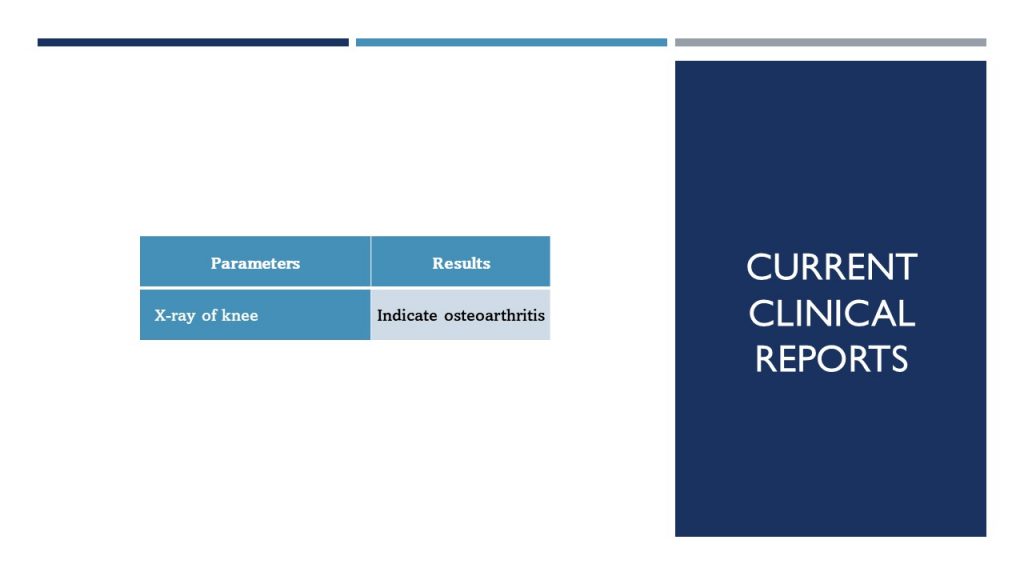 | Parameters | Results |
|---|---|
| X-ray of knee | Indicate osteoarthritis |

CURRENT CLINICAL REPORTS